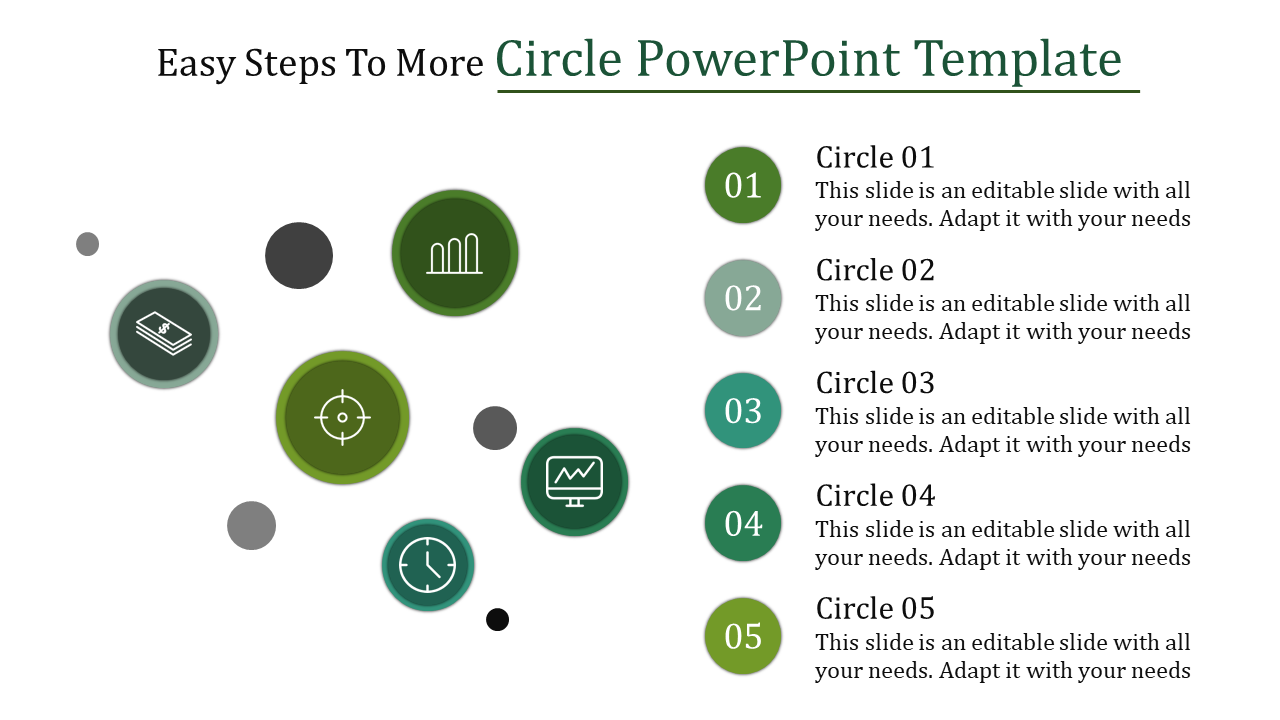 Easy Steps To More Circle PowerPoint Template

01
Circle 01
This slide is an editable slide with all your needs. Adapt it with your needs

02
Circle 02
This slide is an editable slide with all your needs. Adapt it with your needs

03
Circle 03
This slide is an editable slide with all your needs. Adapt it with your needs

04
Circle 04
This slide is an editable slide with all your needs. Adapt it with your needs

05
Circle 05
This slide is an editable slide with all your needs. Adapt it with your needs